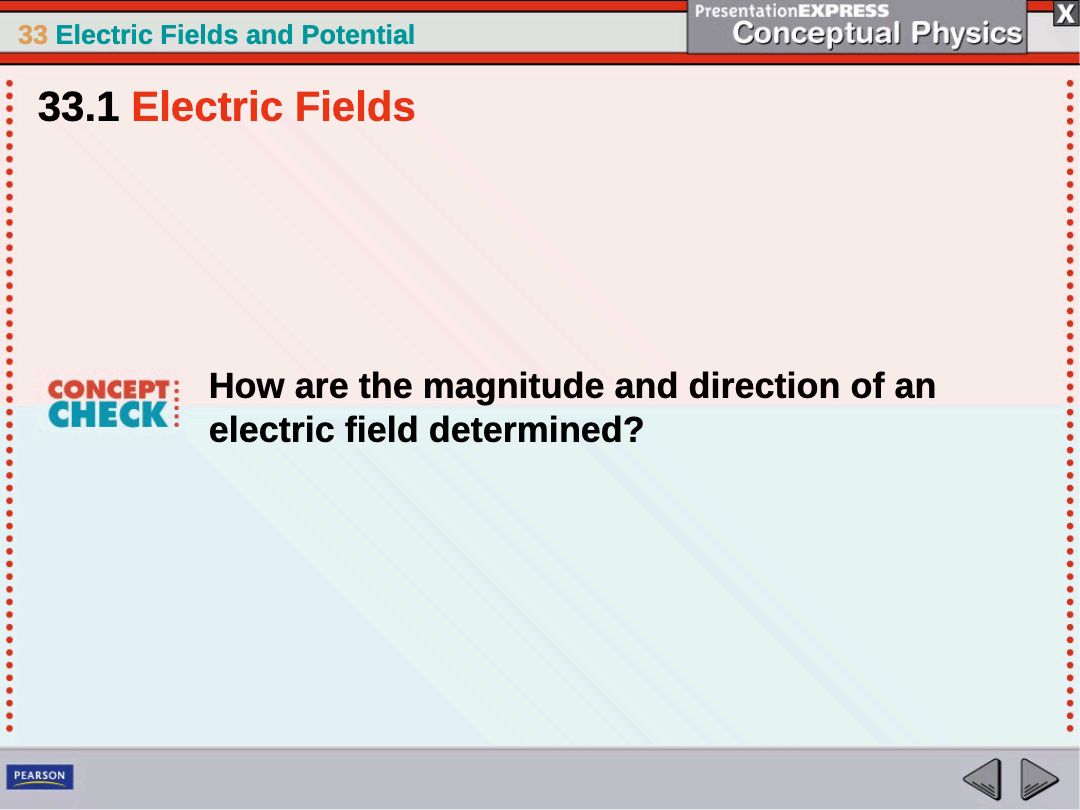 33 Electric Fields and Potential

PresentationEXPRESS
Conceptual Physics

X

33.1 Electric Fields

CONCEPT CHECK

How are the magnitude and direction of an electric field determined?

PEARSON